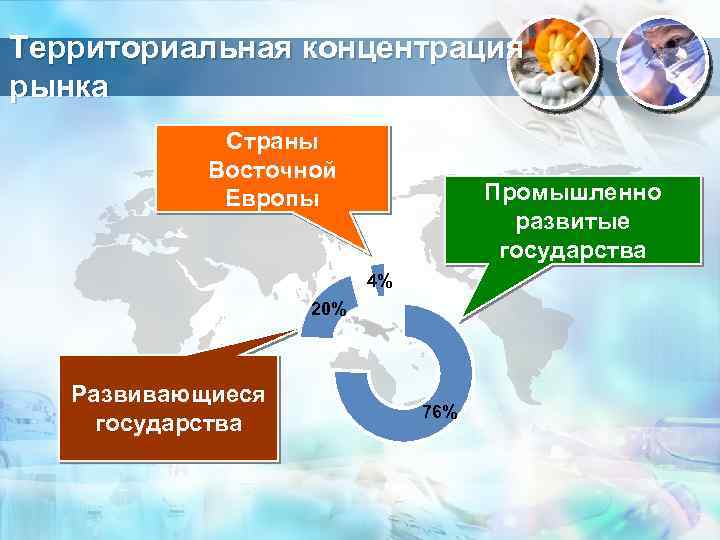 Территориальная концентрация рынка

Страны Восточной Европы

Промышленно развитые государства

4%

20%

76%

Развивающиеся государства